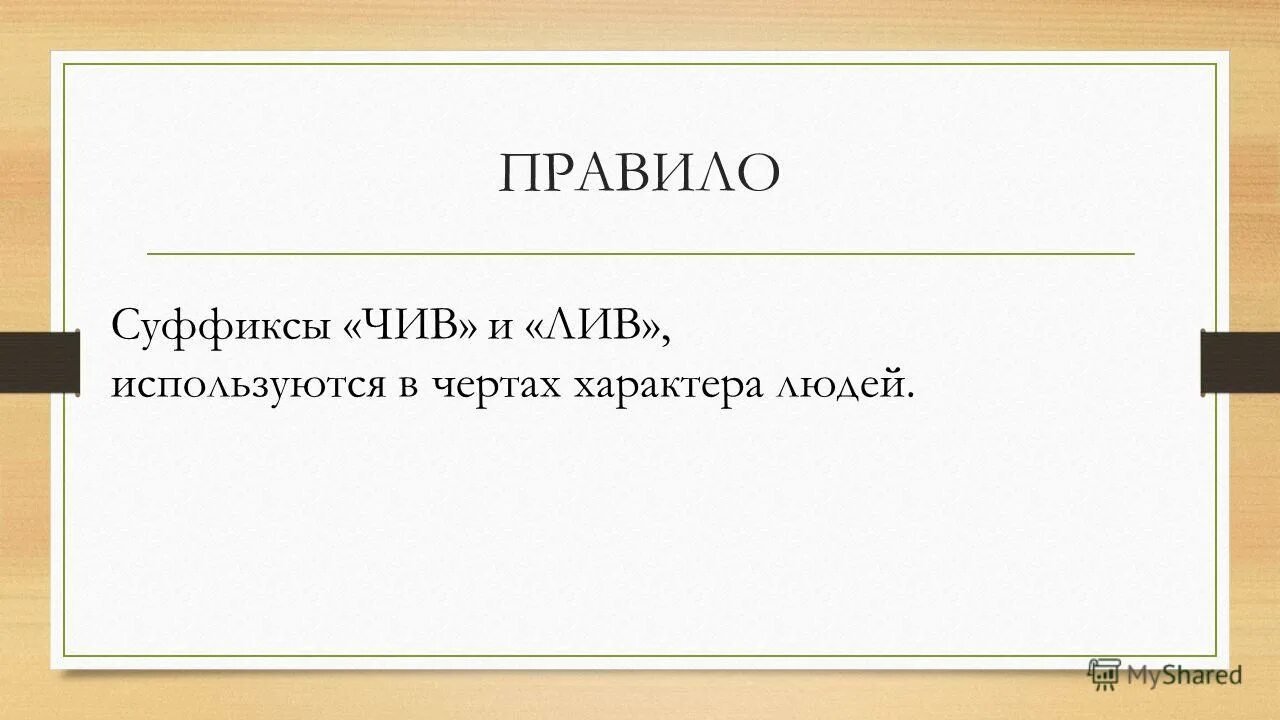 ПРАВИЛО

Суффиксы «ЧИВ» и «ЛИВ», используются в чертах характера людей.

MyShared